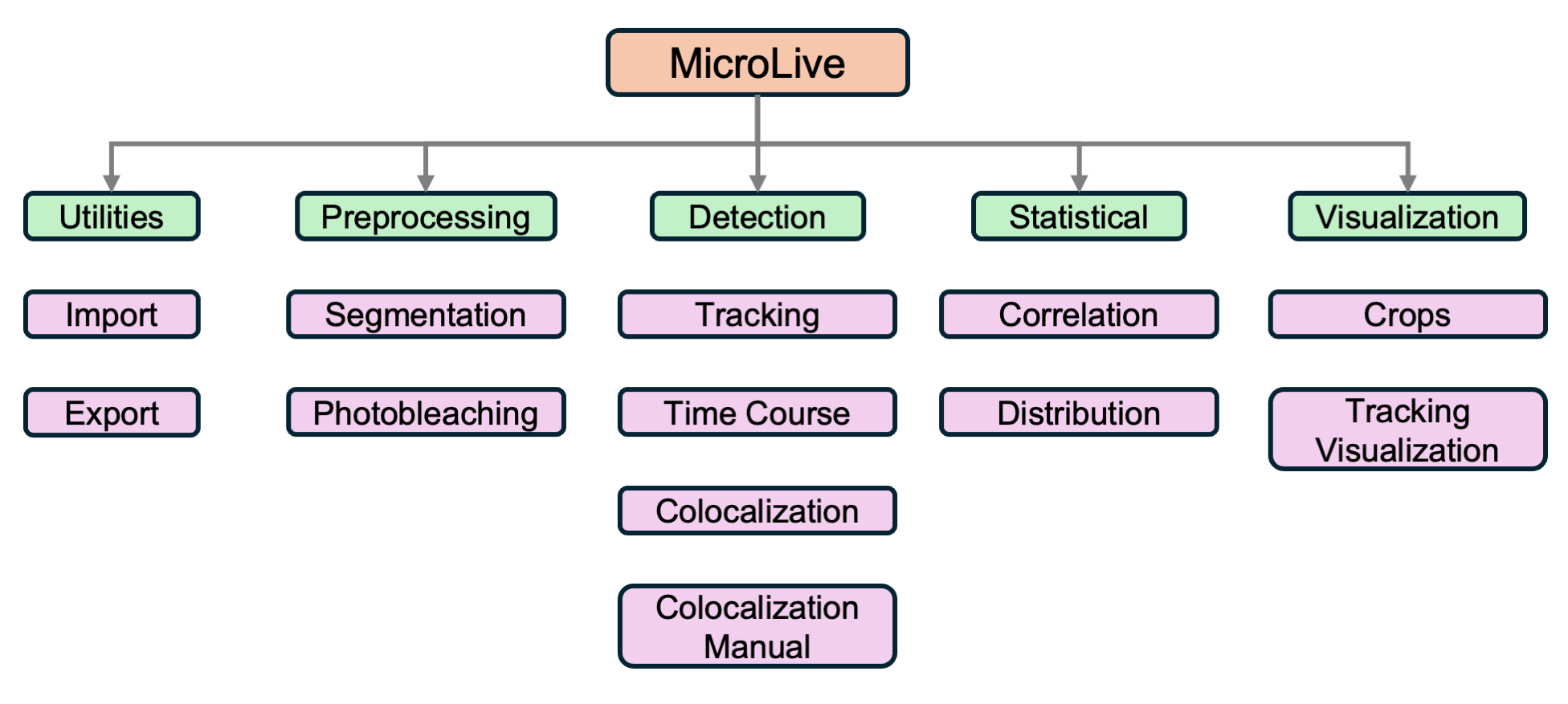 MicroLive

Utilities

Import

Export

Preprocessing

Segmentation

Photobleaching

Detection

Tracking

Time Course

Colocalization

Colocalization Manual

Statistical

Correlation

Distribution

Visualization

Crops

Tracking Visualization